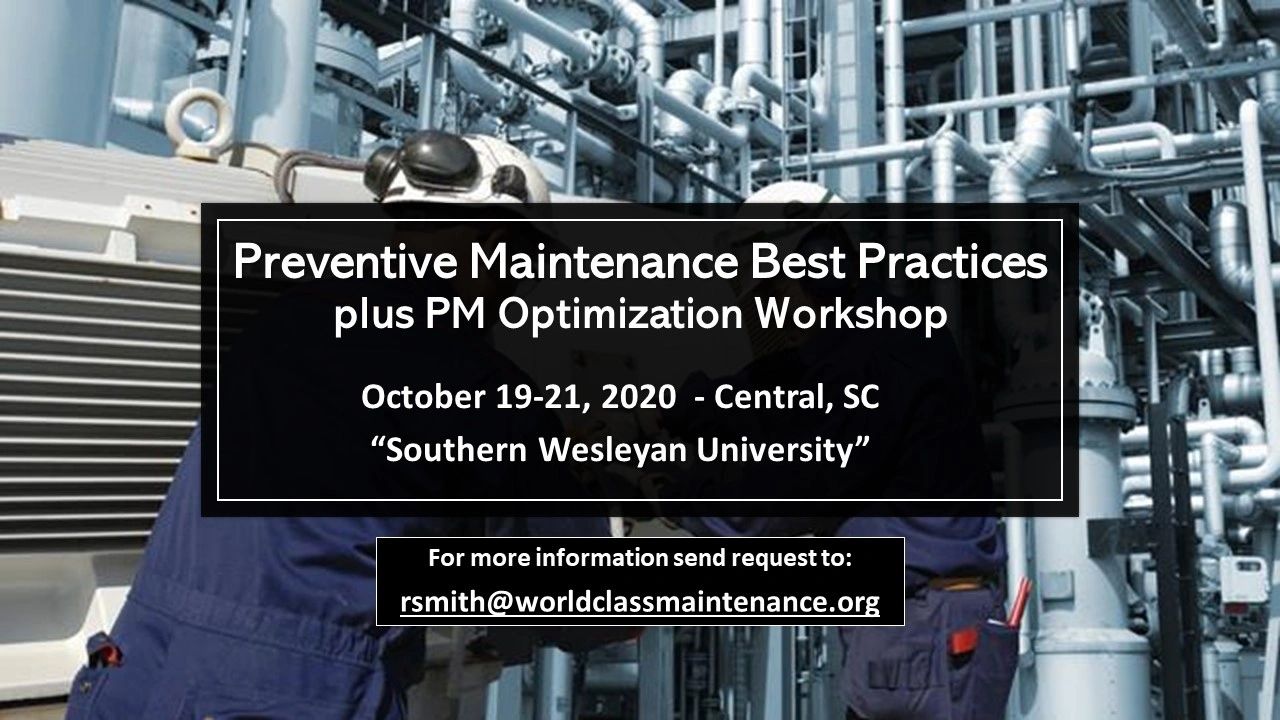 Preventive Maintenance Best Practices
plus PM Optimization Workshop

October 19-21, 2020 - Central, SC
“Southern Wesleyan University”

For more information send request to:
rsmith@worldclassmaintenance.org